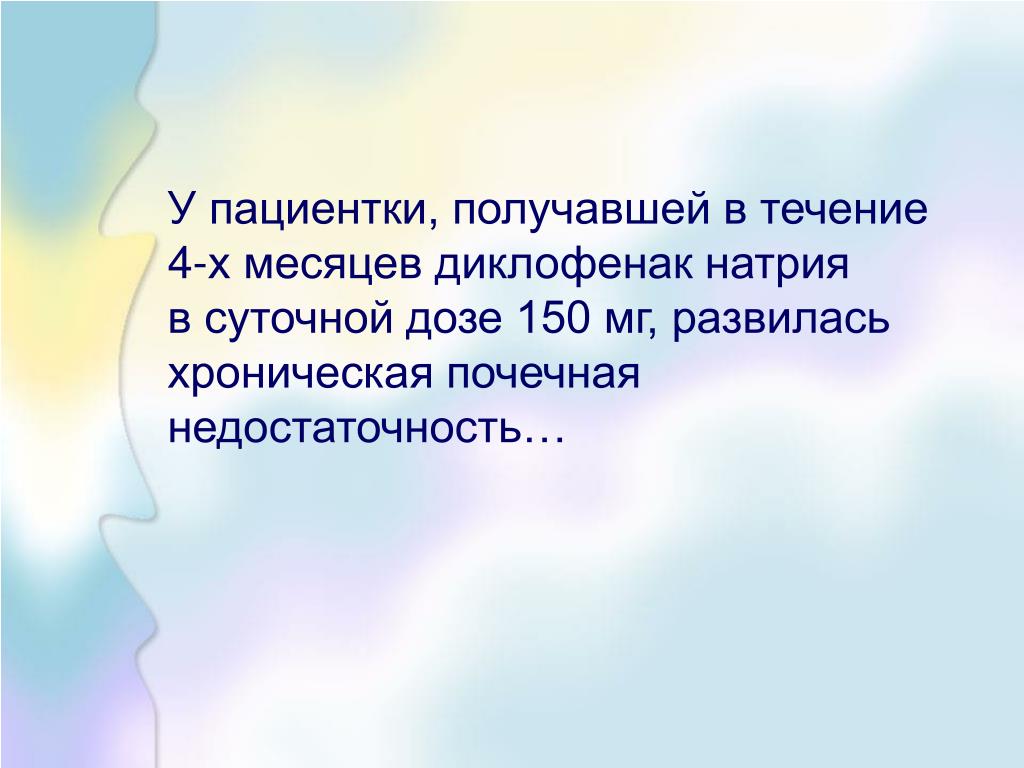 У пациентки, получавшей в течение 4-х месяцев диклофенак натрия в суточной дозе 150 мг, развилась хроническая почечная недостаточность…